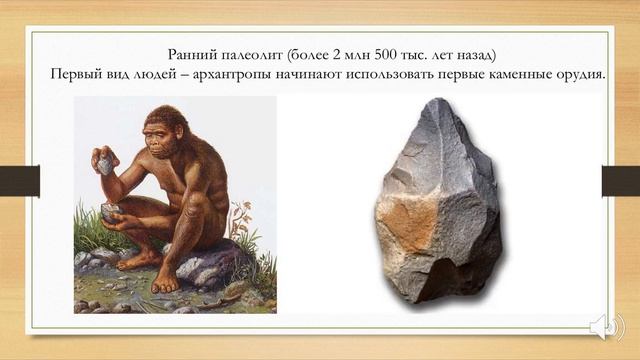 Ранний палеолит (более 2 млн 500 тыс. лет назад)
Первый вид людей – архантропы начинают использовать первые каменные орудия.